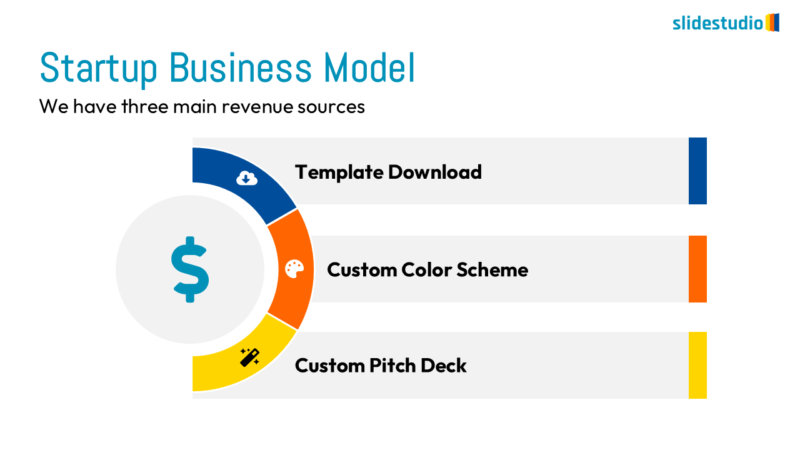 slidestudio

Startup Business Model

We have three main revenue sources

$

Template Download

Custom Color Scheme

Custom Pitch Deck